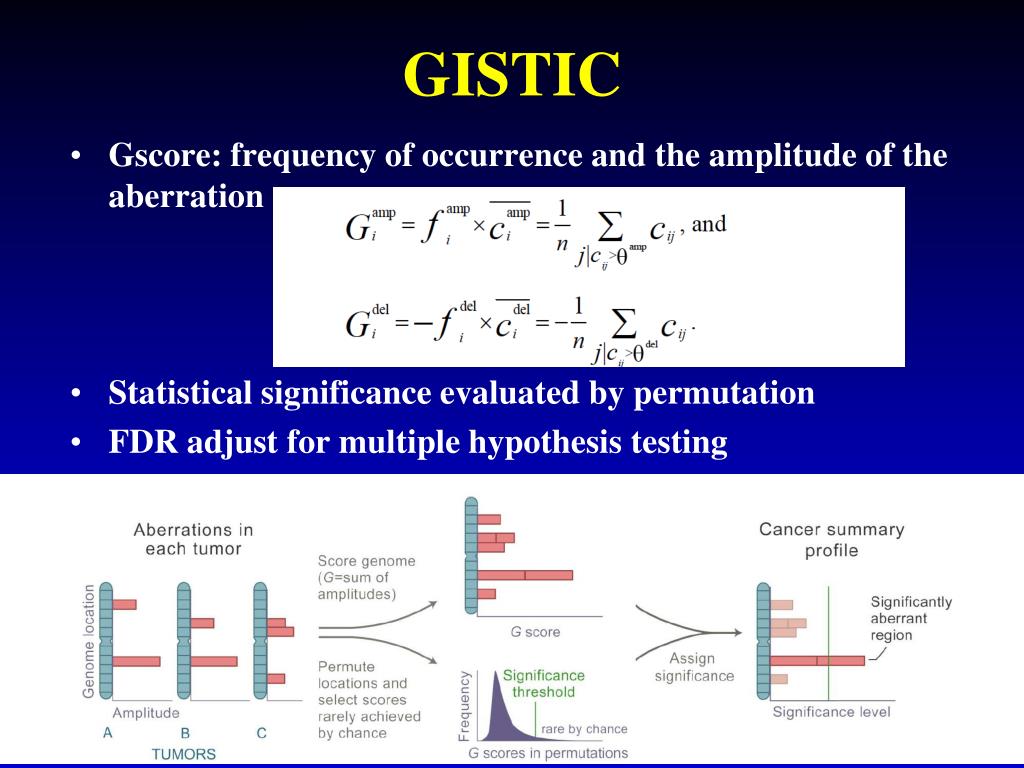 GISTIC

• Gscore: frequency of occurrence and the amplitude of the aberration

$G_i^{amp} = f_i^{amp} \times \overline{c_i^{amp}} = \frac{1}{n} \sum_{j|c_{ij}>\theta^{amp}} c_{ij}$, and

$G_i^{del} = -f_i^{del} \times \overline{c_i^{del}} = -\frac{1}{n} \sum_{j|c_{ij}>\theta^{del}} c_{ij}$.

• Statistical significance evaluated by permutation
• FDR adjust for multiple hypothesis testing

Aberrations in each tumor

Genome location

Amplitude

A B C

TUMORS

Score genome (G=sum of amplitudes)

Permute locations and select scores rarely achieved by chance

G score

Frequency

Significance threshold

rare by chance

G scores in permutations

Assign significance

Cancer summary profile

Significantly aberrant region

Significance level